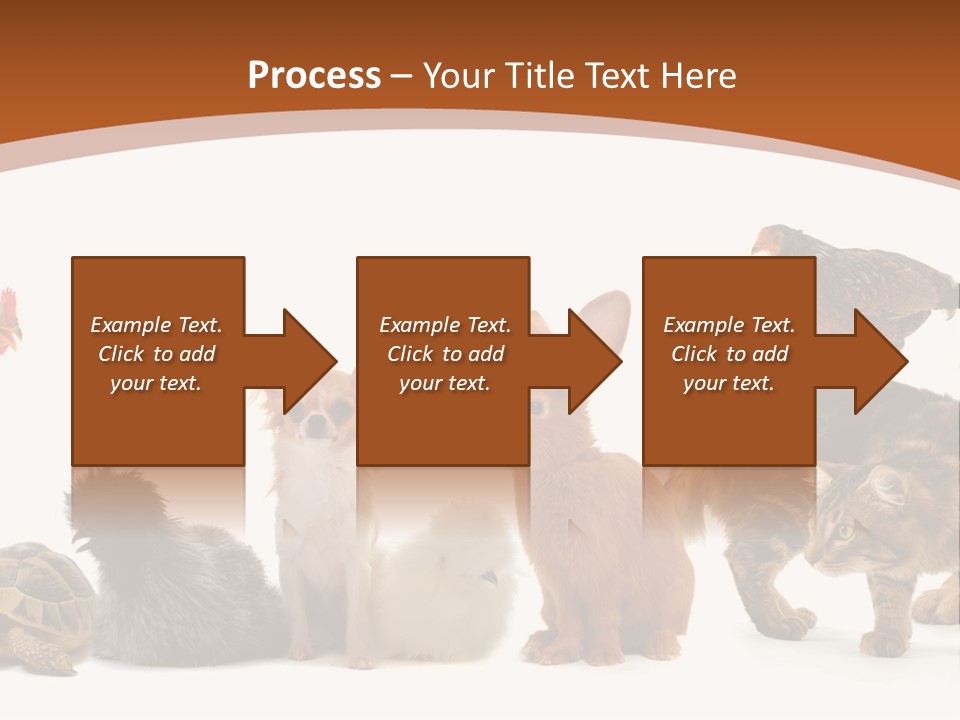 Process – Your Title Text Here

Example Text. Click to add your text.

Example Text. Click to add your text.

Example Text. Click to add your text.